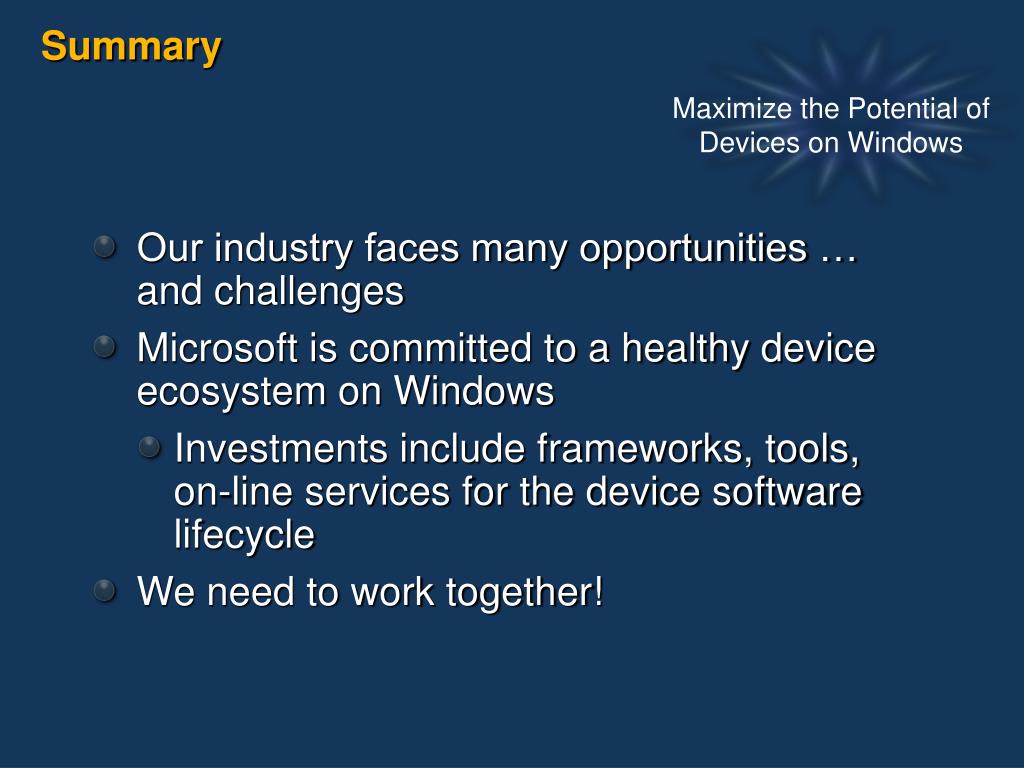 Summary

Maximize the Potential of Devices on Windows

Our industry faces many opportunities … and challenges

Microsoft is committed to a healthy device ecosystem on Windows

Investments include frameworks, tools, on-line services for the device software lifecycle

We need to work together!